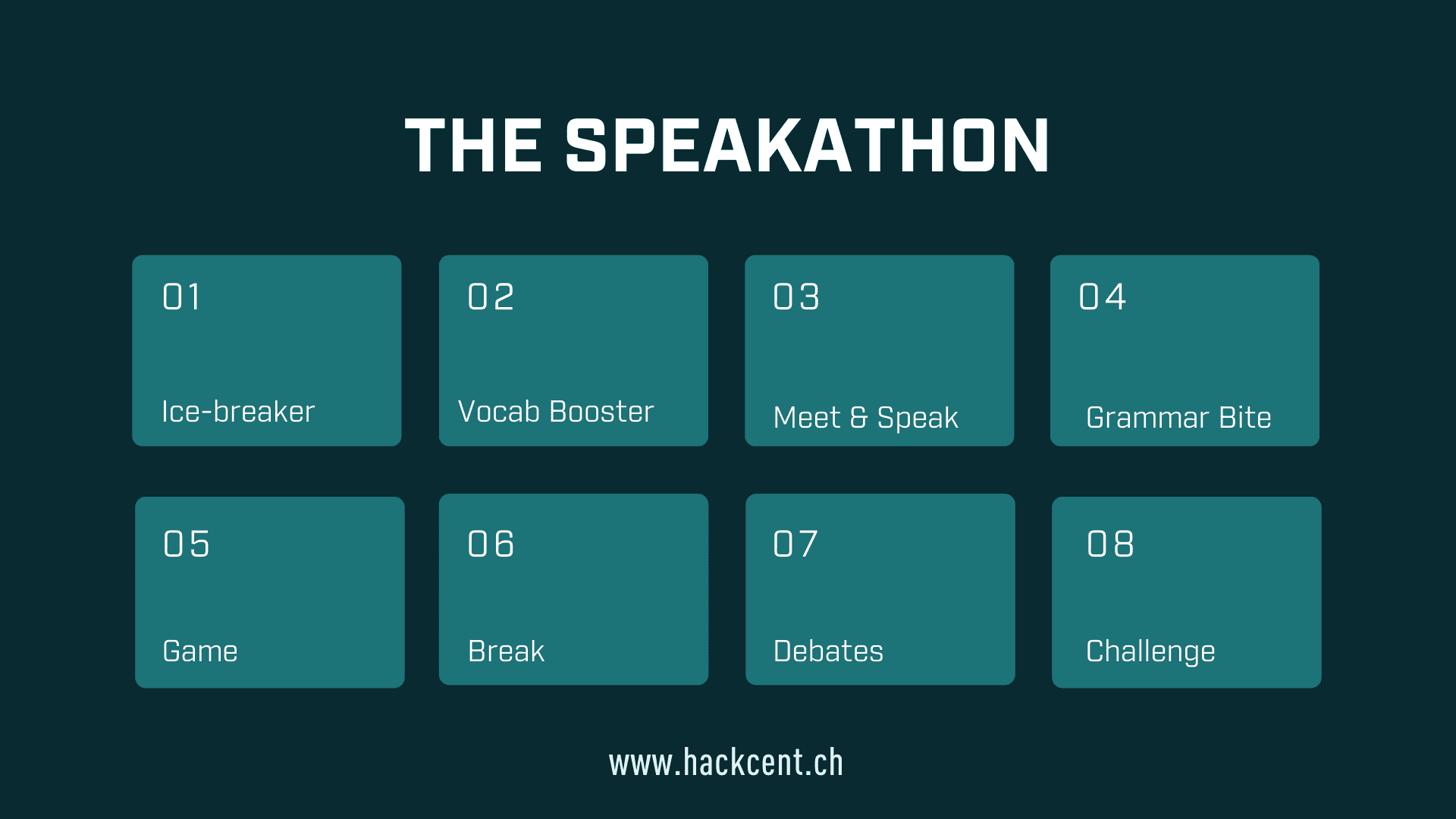 THE SPEAKATHON

01

Ice-breaker

02

Vocab Booster

03

Meet & Speak

04

Grammar Bite

05

Game

06

Break

07

Debates

08

Challenge

www.hackcent.ch